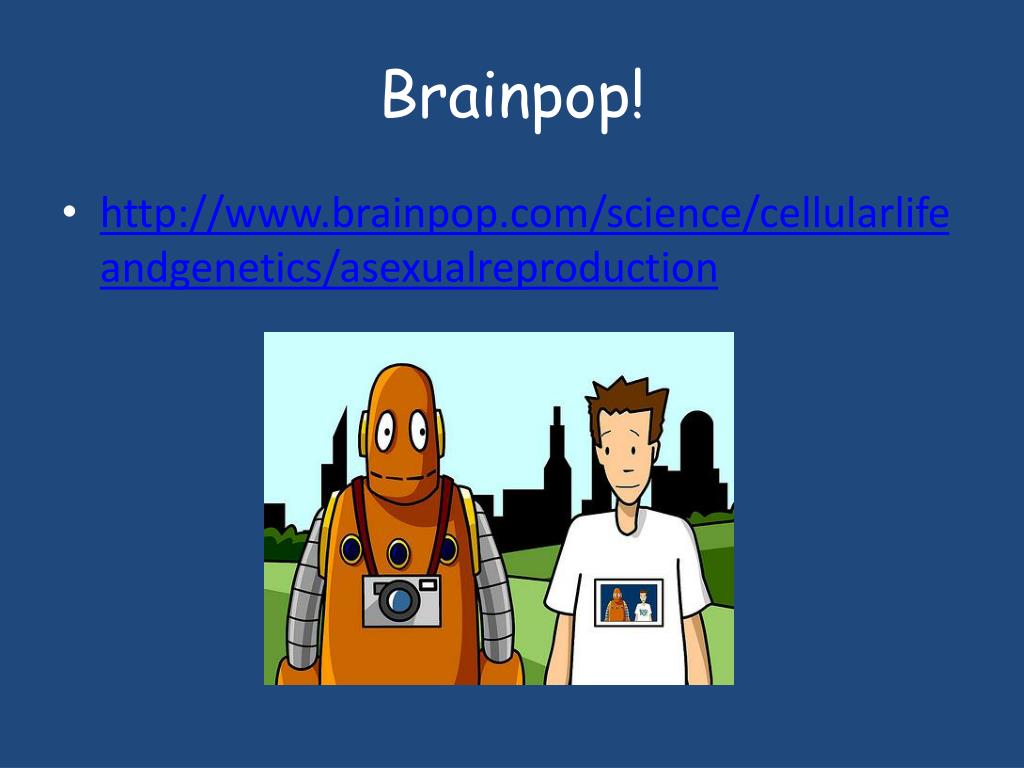 Brainpop!

• http://www.brainpop.com/science/cellularlifeandgenetics/asexualreproduction